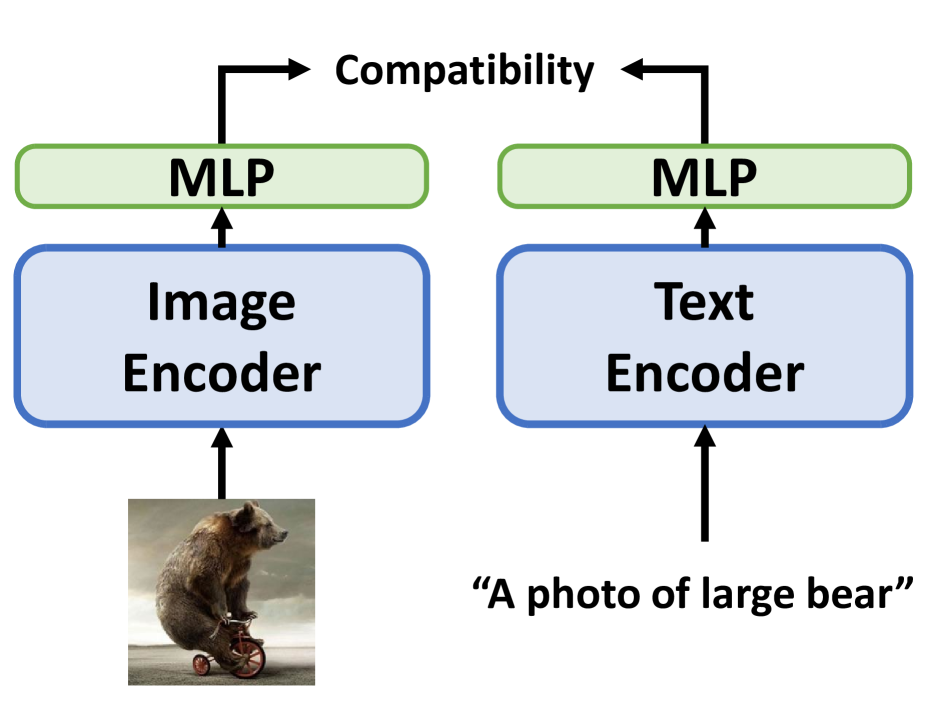 Compatibility

MLP

Image Encoder

MLP

Text Encoder

“A photo of large bear”